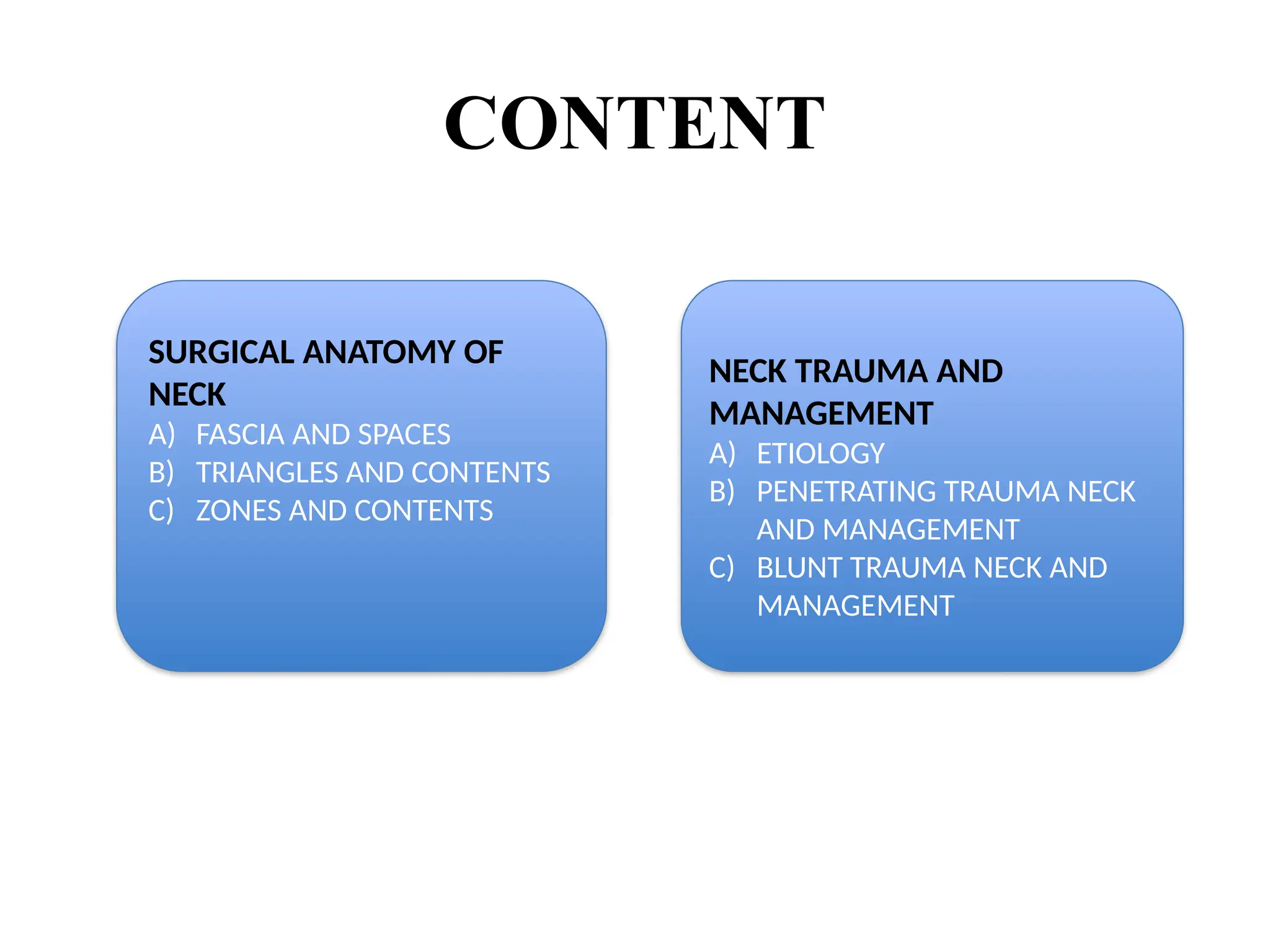 CONTENT

SURGICAL ANATOMY OF NECK
A) FASCIA AND SPACES
B) TRIANGLES AND CONTENTS
C) ZONES AND CONTENTS

NECK TRAUMA AND MANAGEMENT
A) ETIOLOGY
B) PENETRATING TRAUMA NECK AND MANAGEMENT
C) BLUNT TRAUMA NECK AND MANAGEMENT